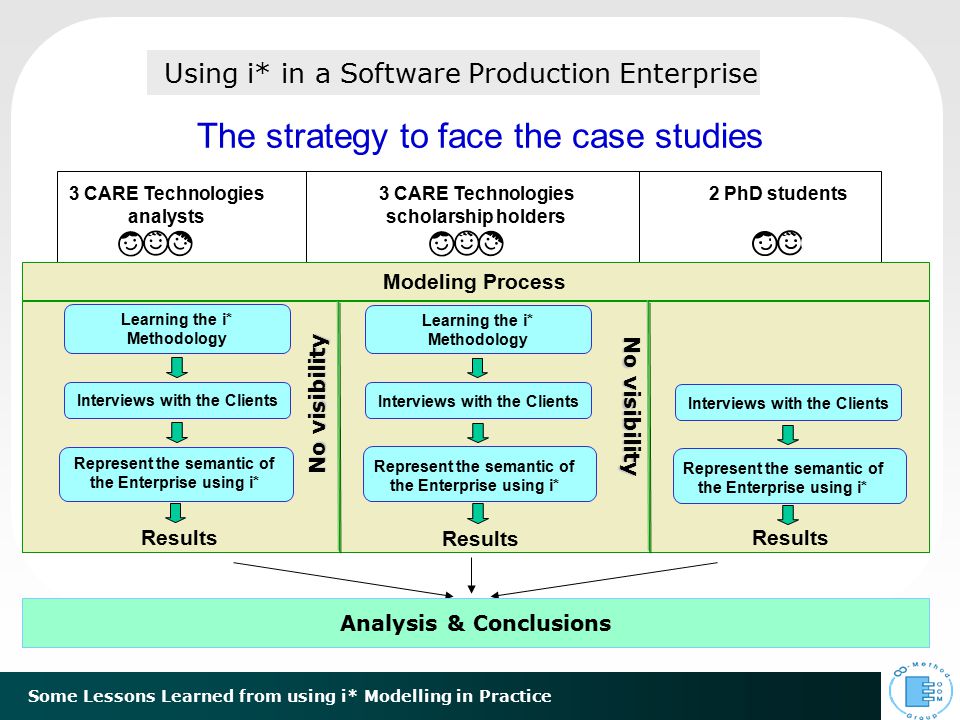 Using i* in a Software Production Enterprise

The strategy to face the case studies

3 CARE Technologies analysts

3 CARE Technologies scholarship holders

2 PhD students

Modeling Process

Learning the i* Methodology

Interviews with the Clients

Represent the semantic of the Enterprise using i*

Results

No visibility

Learning the i* Methodology

Interviews with the Clients

Represent the semantic of the Enterprise using i*

Results

No visibility

Interviews with the Clients

Represent the semantic of the Enterprise using i*

Results

Analysis & Conclusions

Some Lessons Learned from using i* Modelling in Practice

OO-Method Group